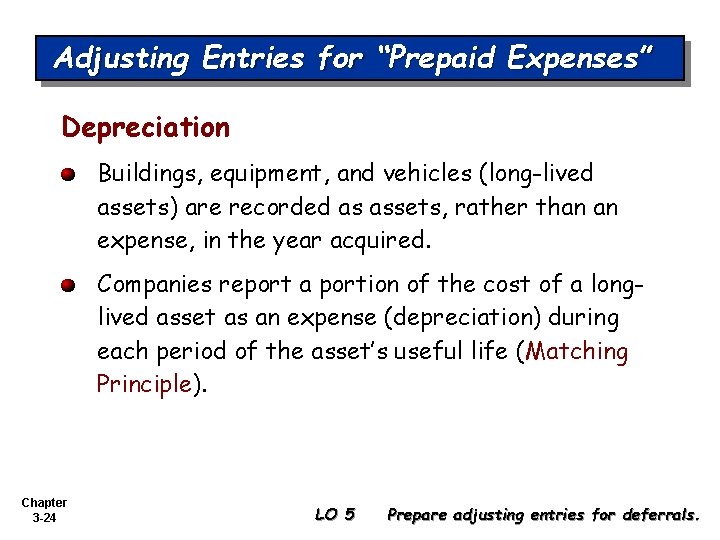 Adjusting Entries for "Prepaid Expenses"

Depreciation

Buildings, equipment, and vehicles (long-lived assets) are recorded as assets, rather than an expense, in the year acquired.

Companies report a portion of the cost of a long-lived asset as an expense (depreciation) during each period of the asset's useful life (Matching Principle).

Chapter 3-24

LO 5 Prepare adjusting entries for deferrals.